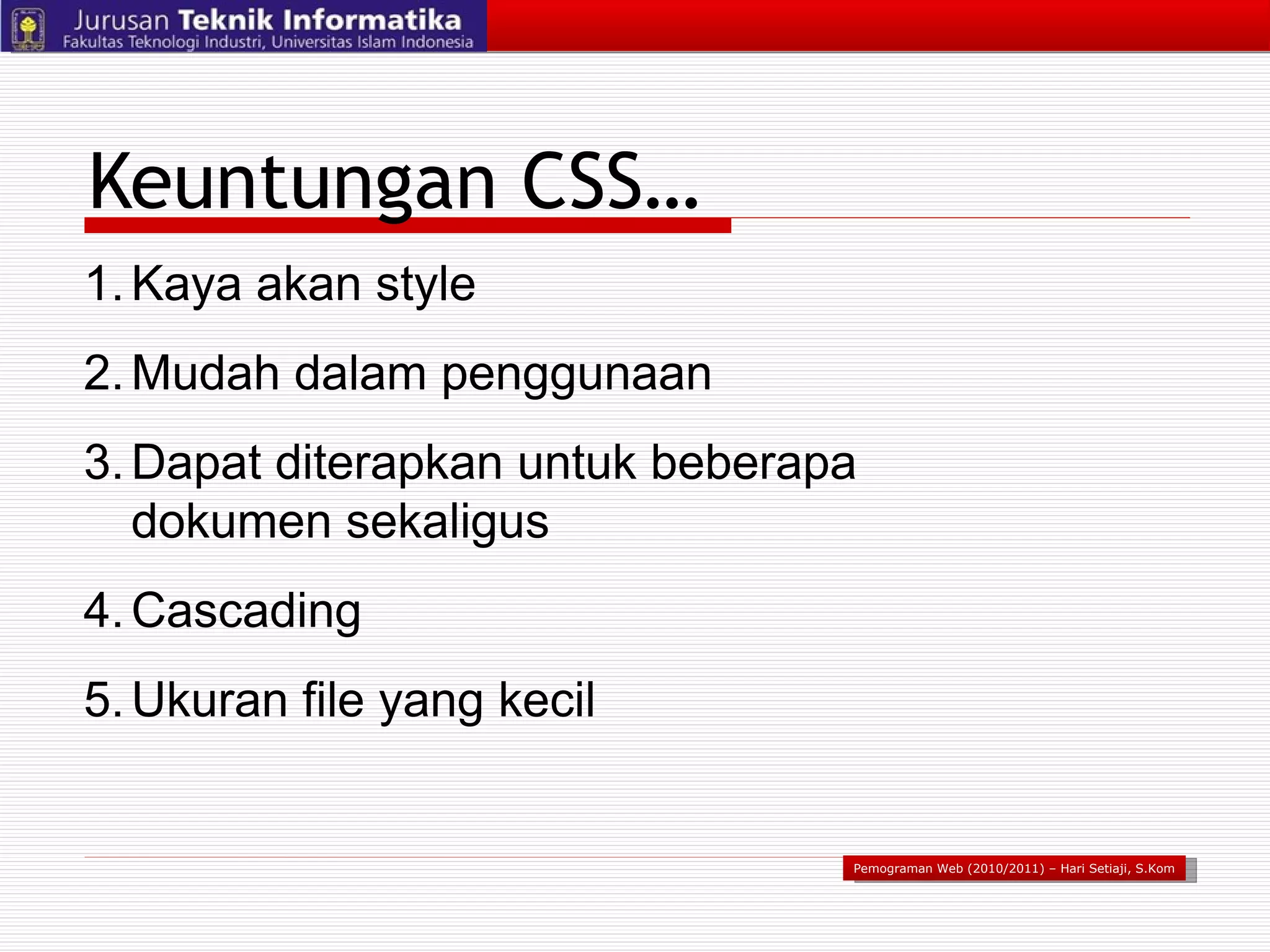 Jurusan Teknik Informatika
Fakultas Teknologi Industri, Universitas Islam Indonesia

Keuntungan CSS…

1. Kaya akan style
2. Mudah dalam penggunaan
3. Dapat diterapkan untuk beberapa dokumen sekaligus
4. Cascading
5. Ukuran file yang kecil

Pemograman Web (2010/2011) – Hari Setiaji, S.Kom